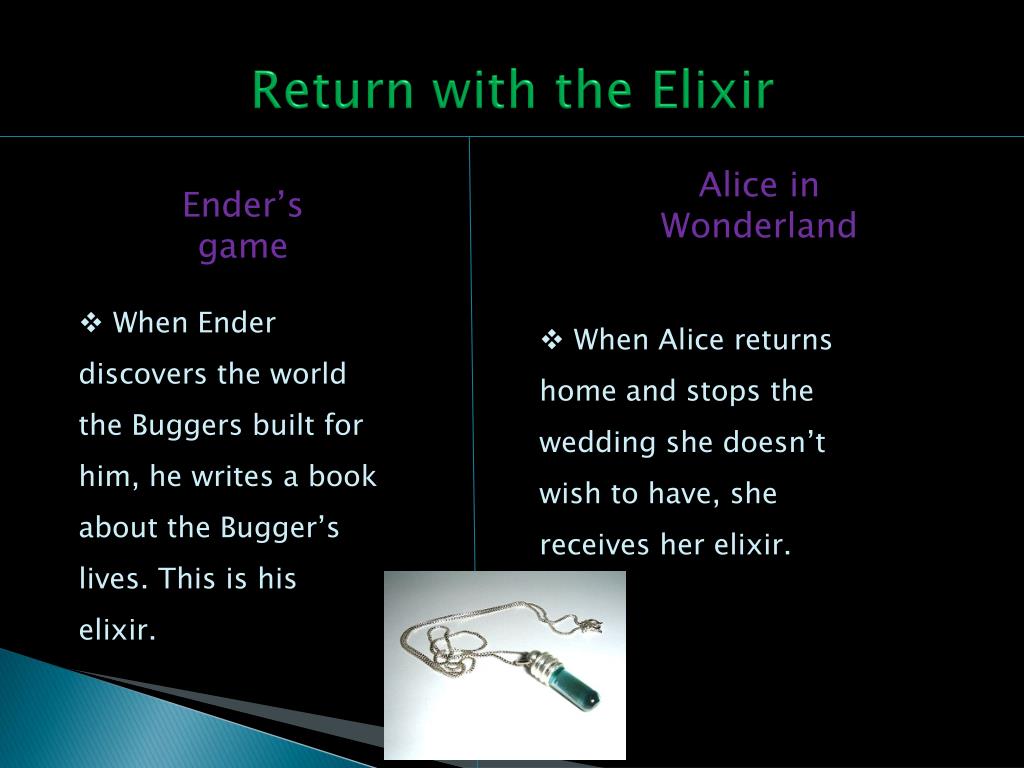 Return with the Elixir

Ender’s game

❖ When Ender discovers the world the Buggers built for him, he writes a book about the Bugger’s lives. This is his elixir.

Alice in Wonderland

❖ When Alice returns home and stops the wedding she doesn’t wish to have, she receives her elixir.